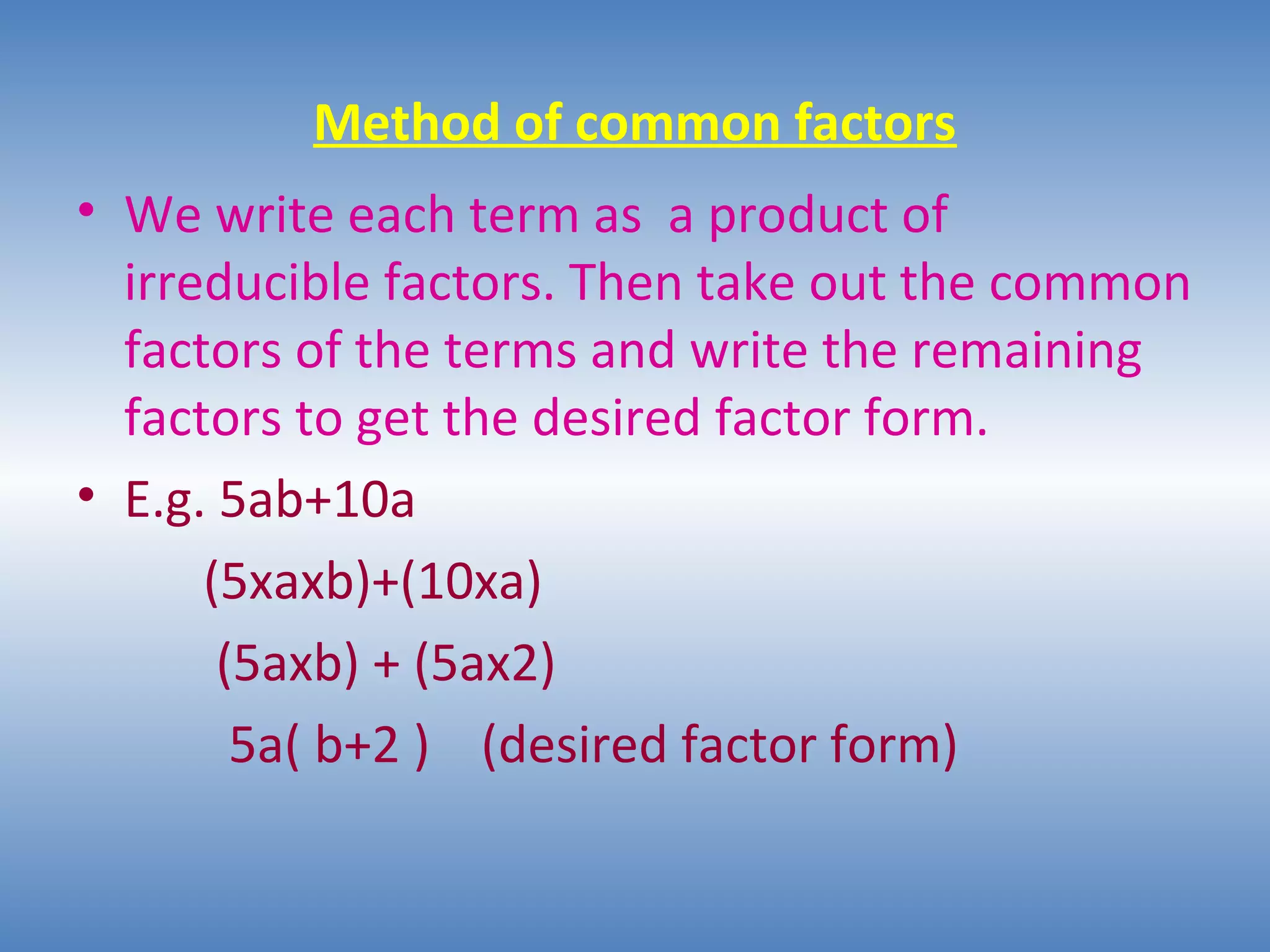 Method of common factors

• We write each term as a product of irreducible factors. Then take out the common factors of the terms and write the remaining factors to get the desired factor form.

• E.g. 5ab+10a

(5xaxb)+(10xa)

(5axb) + (5ax2)

5a( b+2 ) (desired factor form)